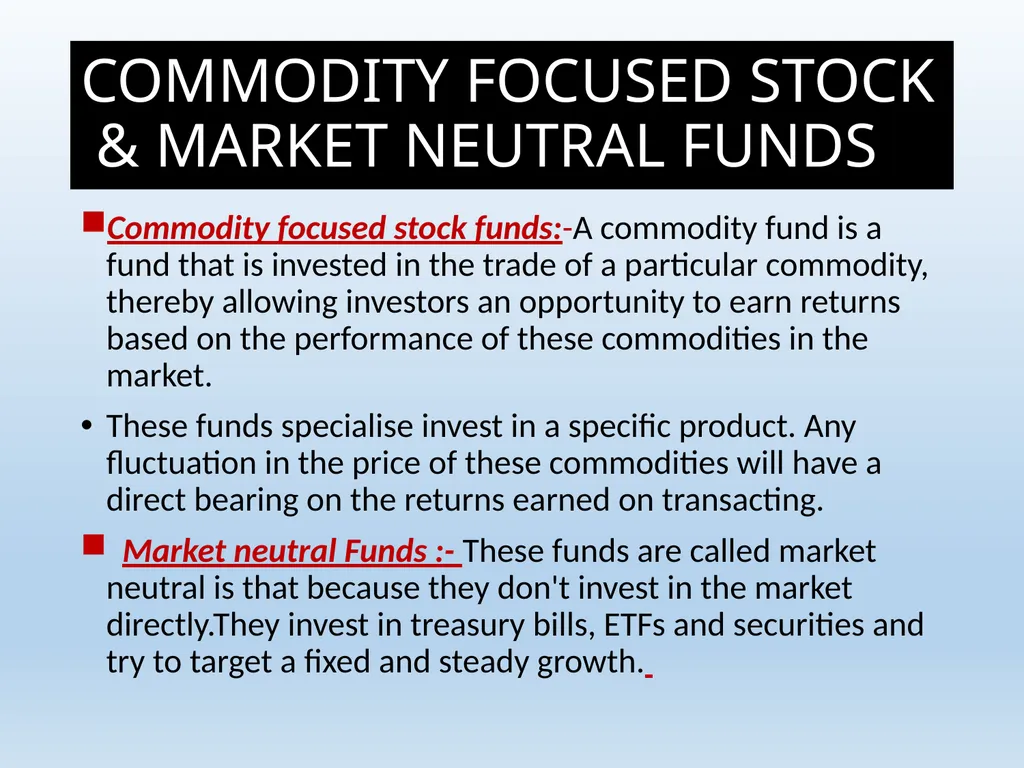 COMMODITY FOCUSED STOCK & MARKET NEUTRAL FUNDS

Commodity focused stock funds:-A commodity fund is a fund that is invested in the trade of a particular commodity, thereby allowing investors an opportunity to earn returns based on the performance of these commodities in the market.

• These funds specialise invest in a specific product. Any fluctuation in the price of these commodities will have a direct bearing on the returns earned on transacting.

Market neutral Funds :- These funds are called market neutral is that because they don't invest in the market directly.They invest in treasury bills, ETFs and securities and try to target a fixed and steady growth.